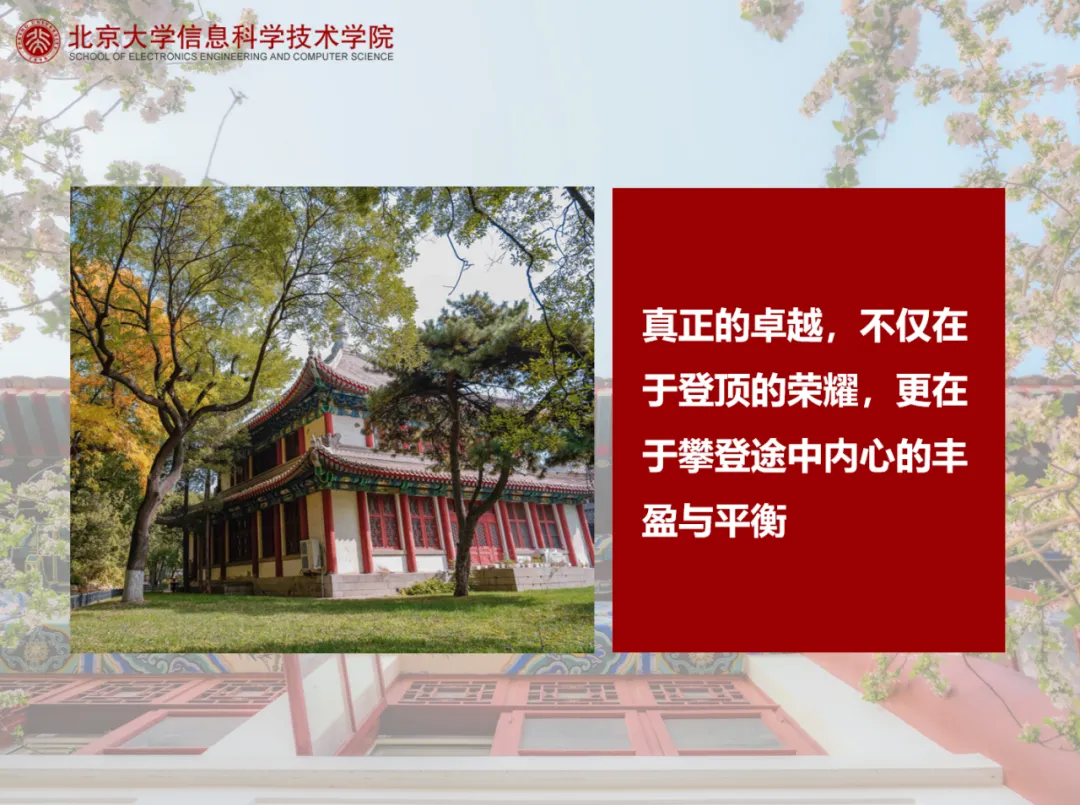 北京大学信息科学技术学院
SCHOOL OF ELECTRONICS ENGINEERING AND COMPUTER SCIENCE

真正的卓越，不仅在于登顶的荣耀，更在于攀登途中内心的丰盈与平衡